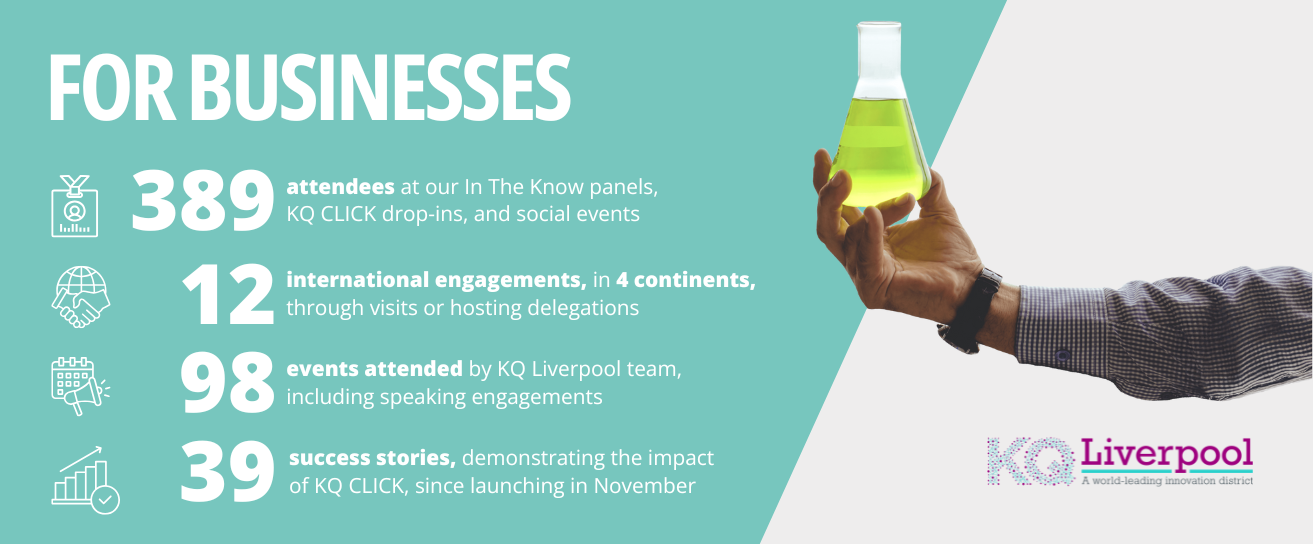 FOR BUSINESSES

389 attendees at our In The Know panels, KQ CLICK drop-ins, and social events

12 international engagements, in 4 continents, through visits or hosting delegations

98 events attended by KQ Liverpool team, including speaking engagements

39 success stories, demonstrating the impact of KQ CLICK, since launching in November

KQ Liverpool
A world-leading innovation district